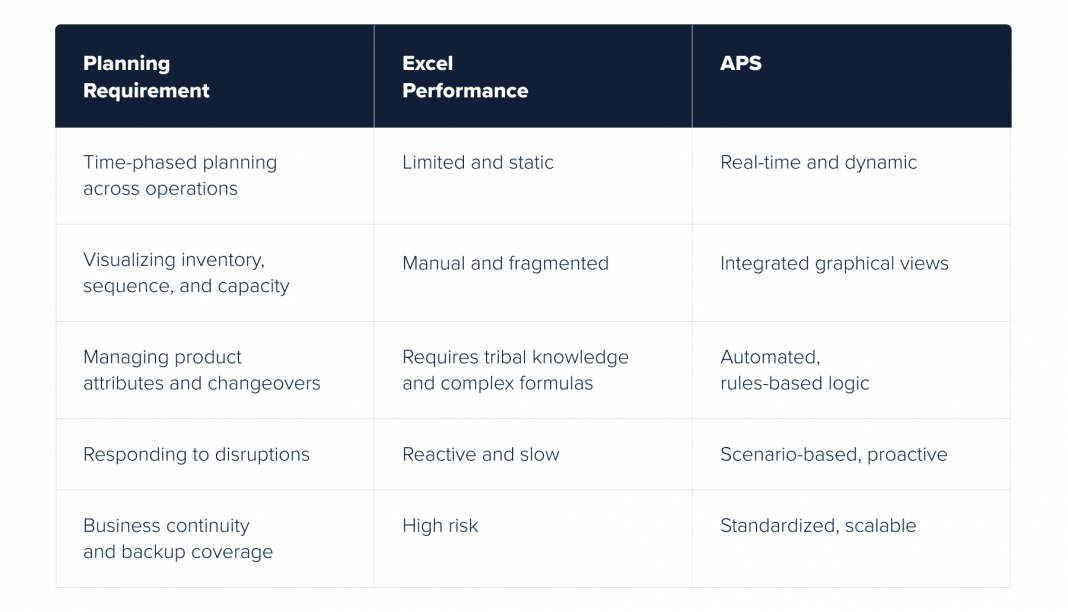 | Planning Requirement | Excel Performance | APS |
|---|---|---|
| Time-phased planning across operations | Limited and static | Real-time and dynamic |
| Visualizing inventory, sequence, and capacity | Manual and fragmented | Integrated graphical views |
| Managing product attributes and changeovers | Requires tribal knowledge and complex formulas | Automated, rules-based logic |
| Responding to disruptions | Reactive and slow | Scenario-based, proactive |
| Business continuity and backup coverage | High risk | Standardized, scalable |